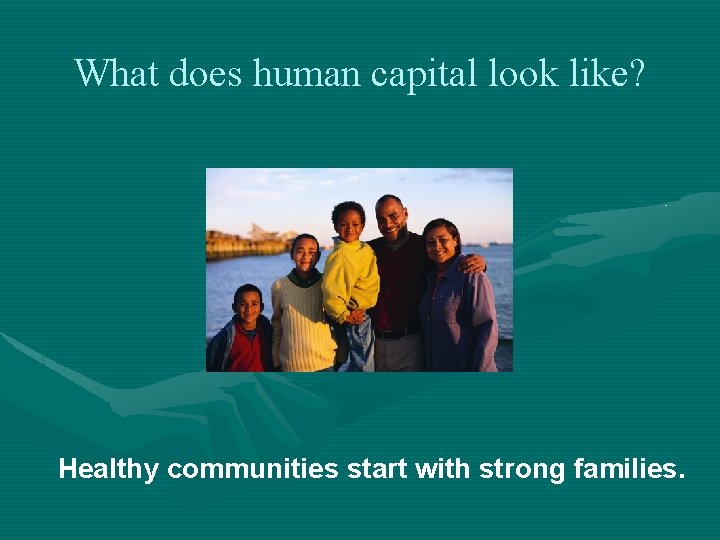 What does human capital look like?

Healthy communities start with strong families.